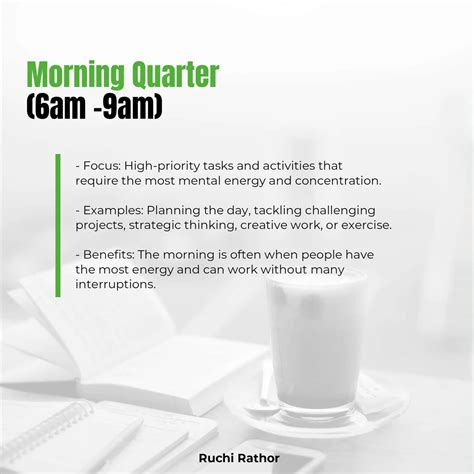 Morning Quarter
(6am -9am)

- Focus: High-priority tasks and activities that require the most mental energy and concentration.

- Examples: Planning the day, tackling challenging projects, strategic thinking, creative work, or exercise.

- Benefits: The morning is often when people have the most energy and can work without many interruptions.

Ruchi Rathor